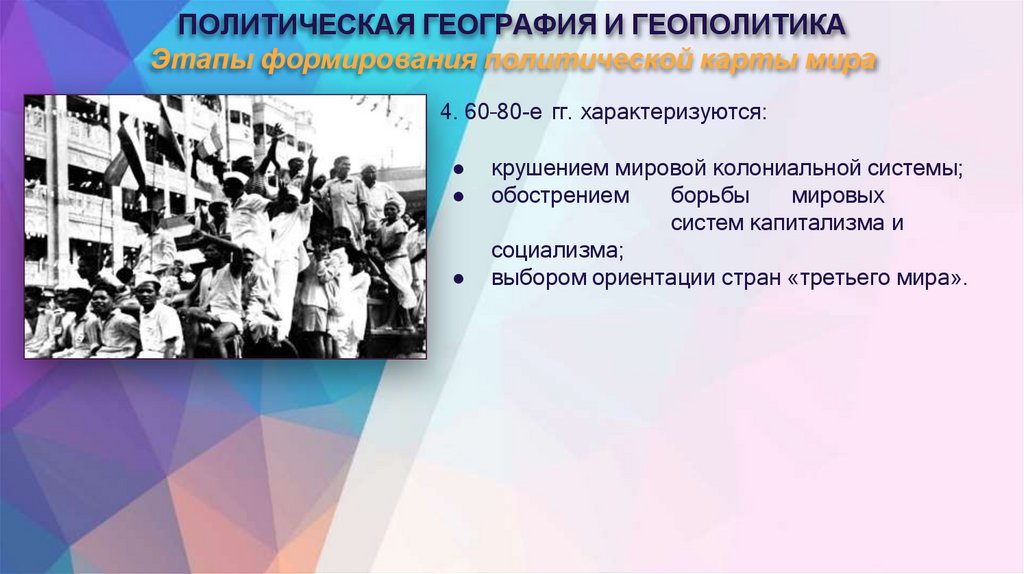 ПОЛИТИЧЕСКАЯ ГЕОГРАФИЯ И ГЕОПОЛИТИКА
Этапы формирования политической карты мира

4. 60-80-е гг. характеризуются:

● крушением мировой колониальной системы;
● обострением борьбы мировых систем капитализма и социализма;
● выбором ориентации стран «третьего мира».